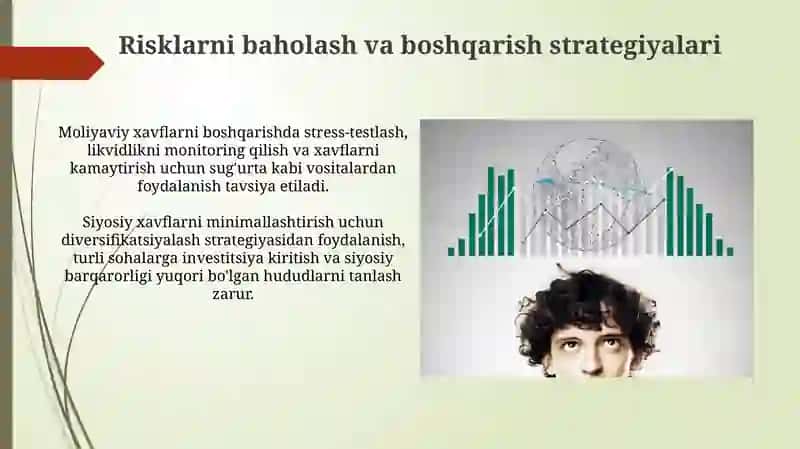 Risklarni baholash va boshqarish strategiyalari

Moliyaviy xavflarni boshqarishda stress-testlash, likvidlikni monitoring qilish va xavflarni kamaytirish uchun sug'urta kabi vositalardan foydalanish tavsiya etiladi.

Siyosiy xavflarni minimallashtirish uchun diversifikatsiyalash strategiyasidan foydalanish, turli sohalarga investitsiya kiritish va siyosiy barqarorligi yuqori bo'lgan hududlarni tanlash zarur.